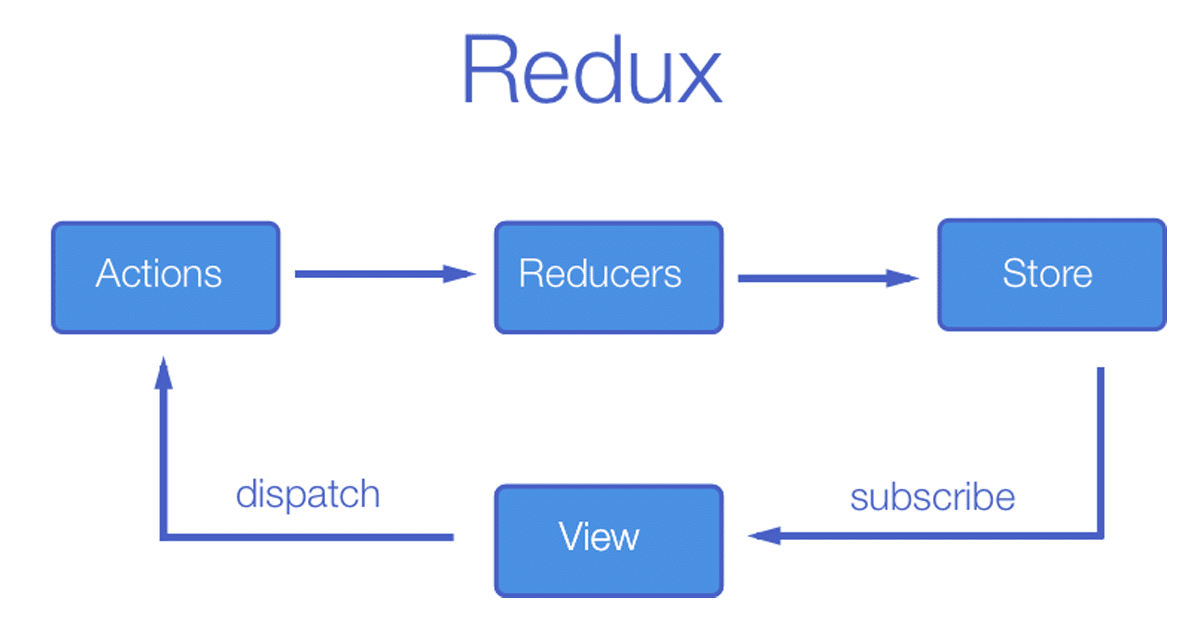 Redux

Actions

Reducers

Store

dispatch

View

subscribe